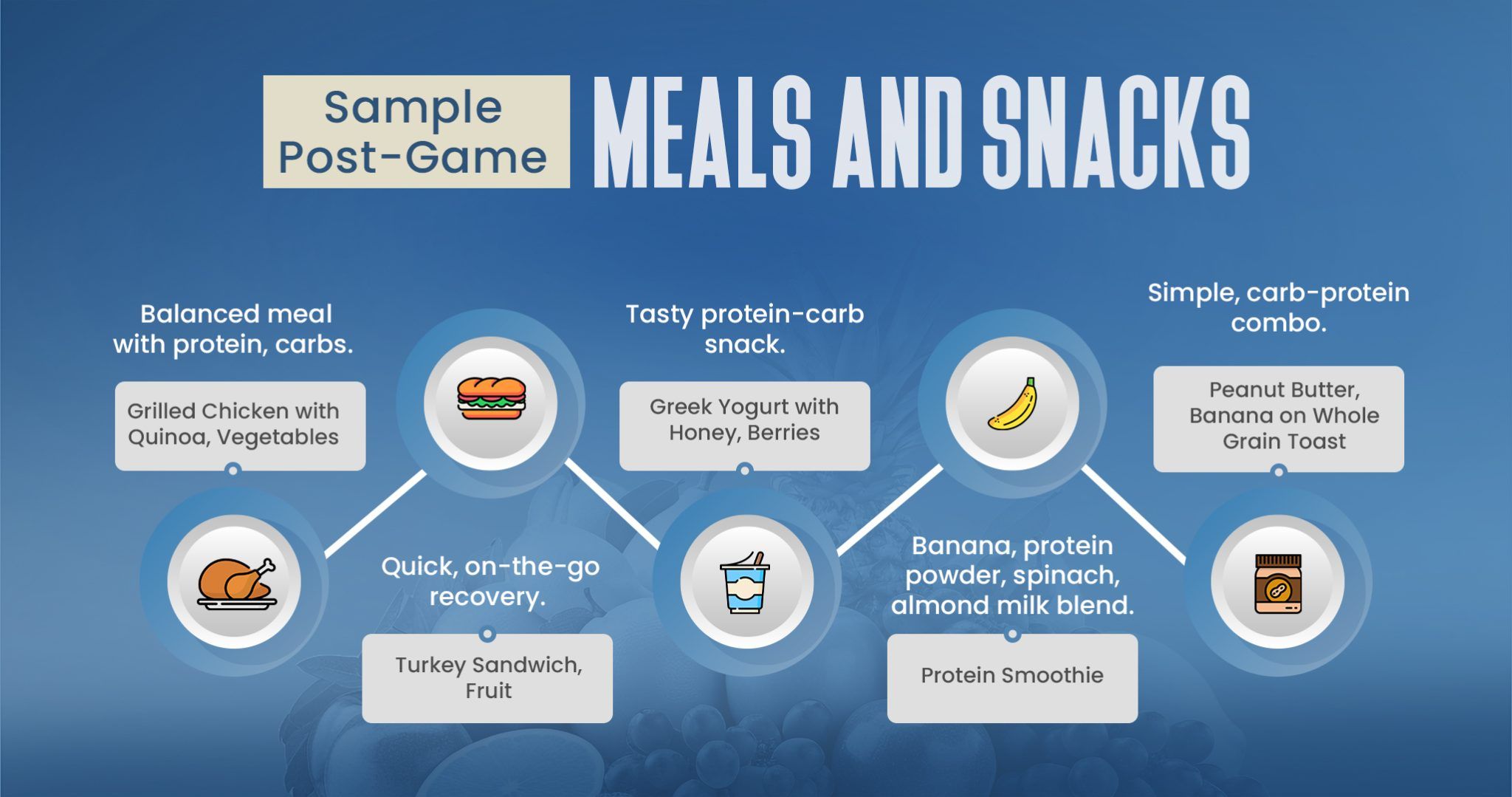 Sample Post-Game MEALS AND SNACKS

Balanced meal with protein, carbs.

Grilled Chicken with Quinoa, Vegetables

Quick, on-the-go recovery.

Turkey Sandwich, Fruit

Tasty protein-carb snack.

Greek Yogurt with Honey, Berries

Banana, protein powder, spinach, almond milk blend.

Protein Smoothie

Simple, carb-protein combo.

Peanut Butter, Banana on Whole Grain Toast